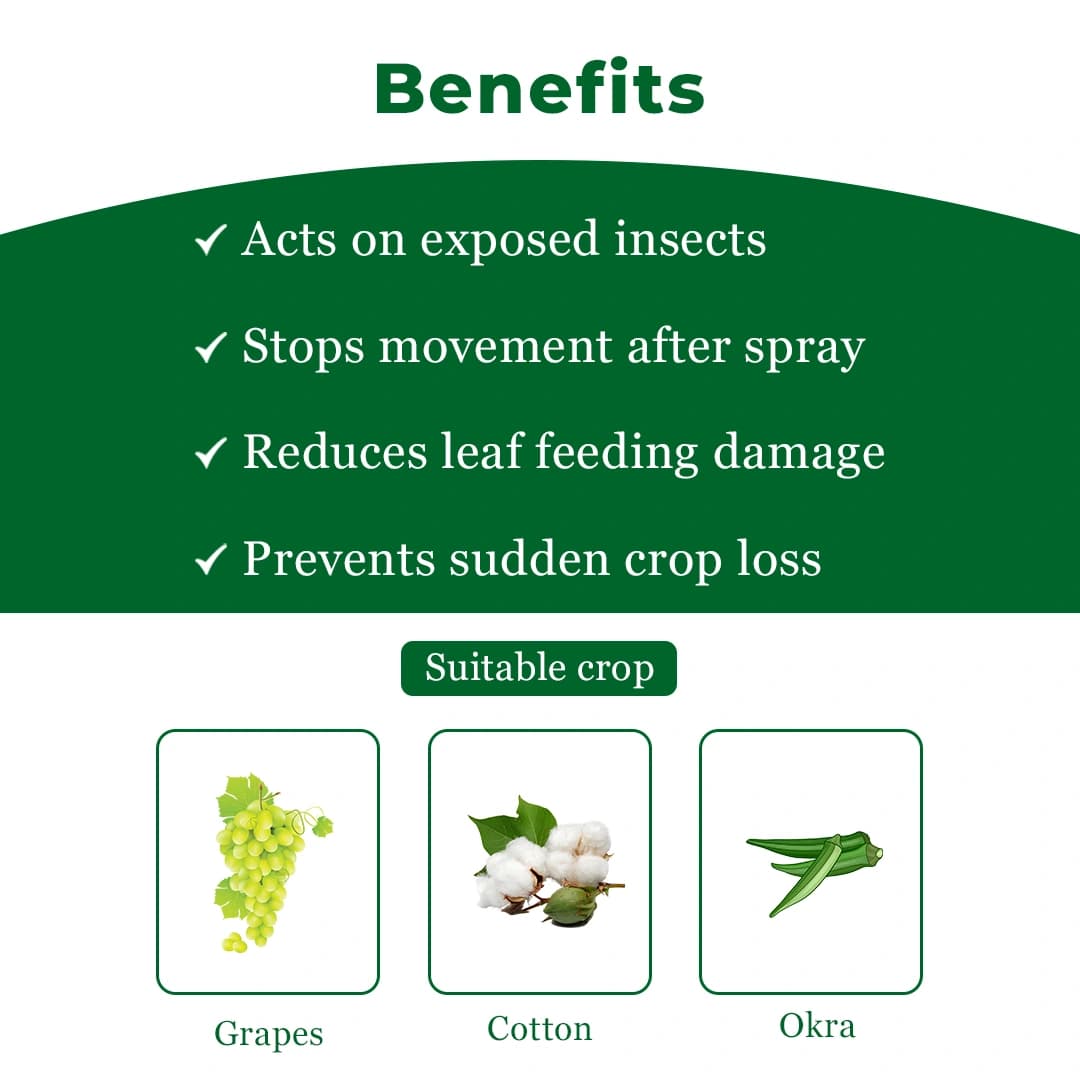 Benefits

✓ Acts on exposed insects

✓ Stops movement after spray

✓ Reduces leaf feeding damage

✓ Prevents sudden crop loss

Suitable crop

Grapes

Cotton

Okra